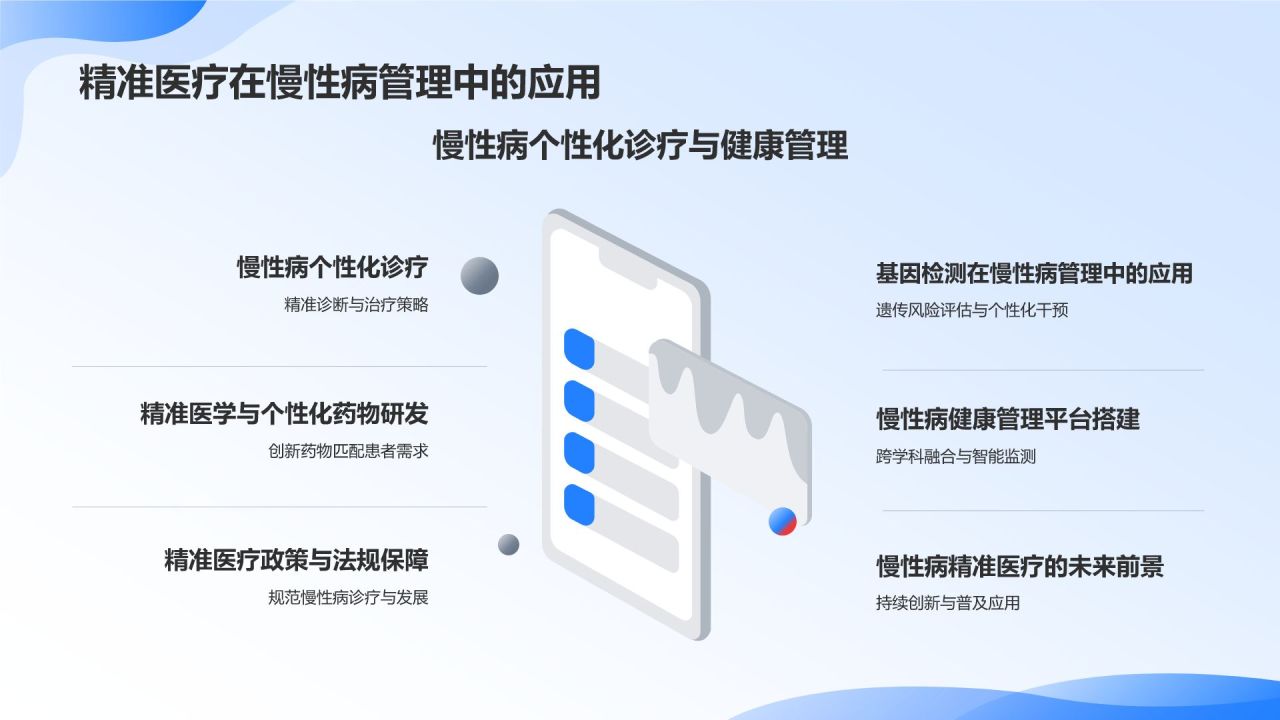 精准医疗在慢性病管理中的应用

慢性病个性化诊疗与健康管理

慢性病个性化诊疗
精准诊断与治疗策略

精准医学与个性化药物研发
创新药物匹配患者需求

精准医疗政策与法规保障
规范慢性病诊疗与发展

基因检测在慢性病管理中的应用
遗传风险评估与个性化干预

慢性病健康管理平台搭建
跨学科融合与智能监测

慢性病精准医疗的未来前景
持续创新与普及应用